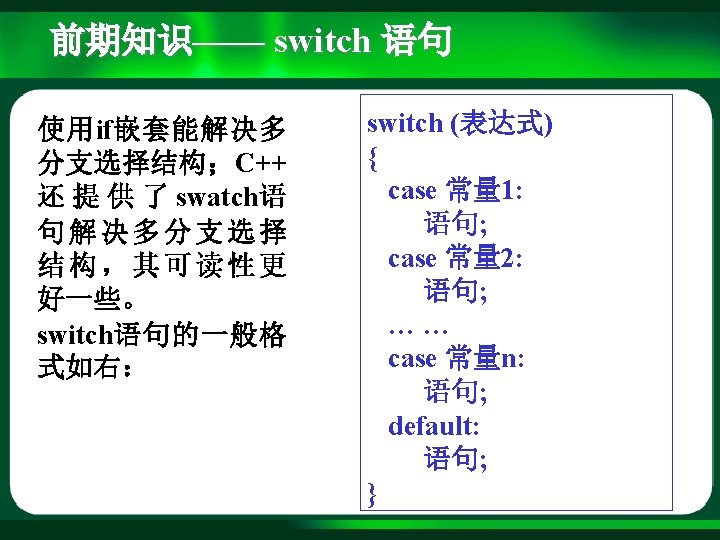 前期知识—— switch 语句

使用if嵌套能解决多分支选择结构；C++还提供了swatch语句解决多分支选择结构，其可读性更好一些。

switch语句的一般格式如右：

switch (表达式)
{
case 常量1:
语句;
case 常量2:
语句;
… …
case 常量n:
语句;
default:
语句;
}